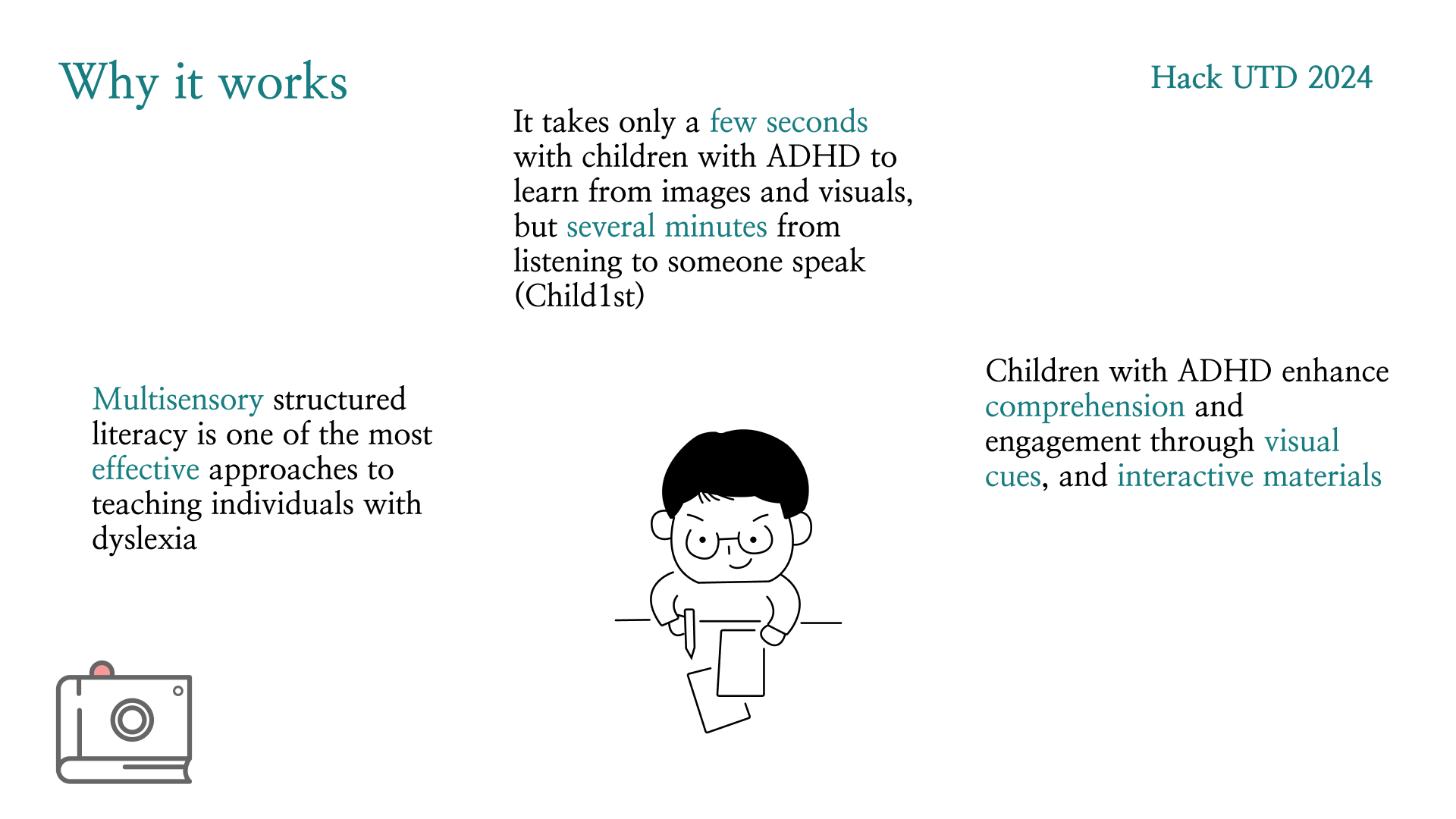 Why it works

Hack UTD 2024

It takes only a few seconds with children with ADHD to learn from images and visuals, but several minutes from listening to someone speak (Child1st)

Multisensory structured literacy is one of the most effective approaches to teaching individuals with dyslexia

Children with ADHD enhance comprehension and engagement through visual cues, and interactive materials